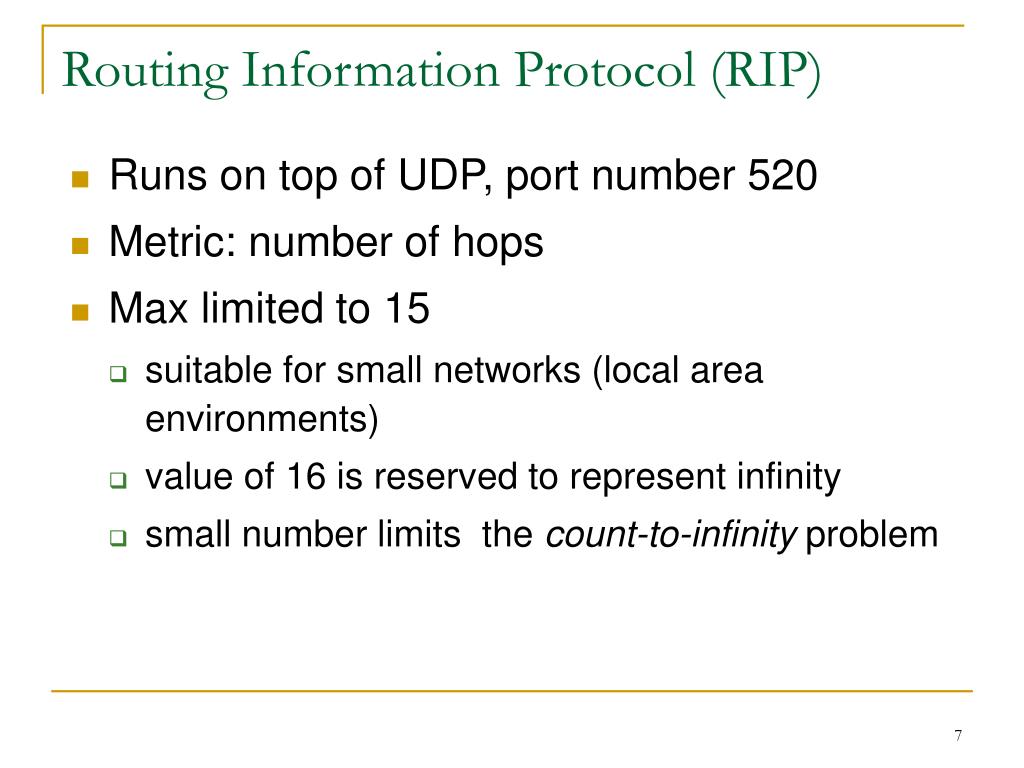 Routing Information Protocol (RIP)

Runs on top of UDP, port number 520

Metric: number of hops

Max limited to 15

suitable for small networks (local area environments)

value of 16 is reserved to represent infinity

small number limits the count-to-infinity problem

7